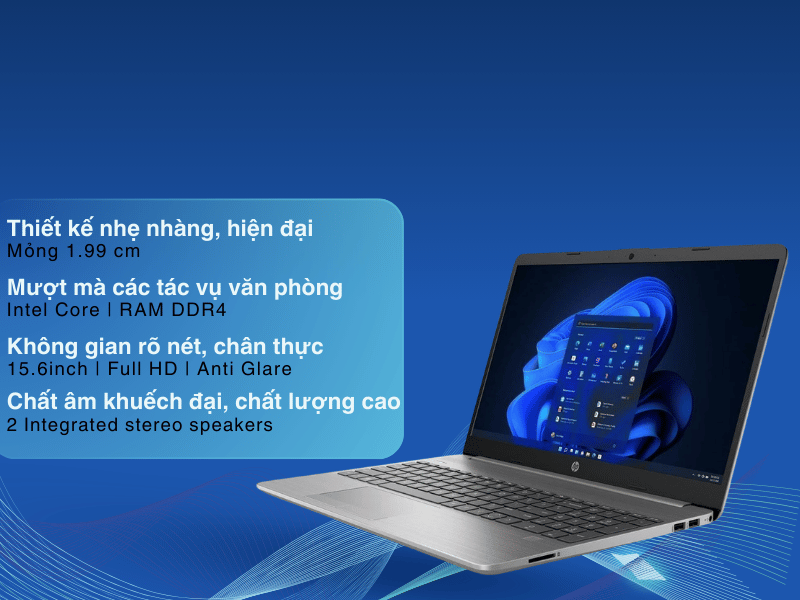 Thiết kế nhẹ nhàng, hiện đại
Mỏng 1.99 cm

Mượt mà các tác vụ văn phòng
Intel Core | RAM DDR4

Không gian rõ nét, chân thực
15.6inch | Full HD | Anti Glare

Chất âm khuếch đại, chất lượng cao
2 Integrated stereo speakers

hp